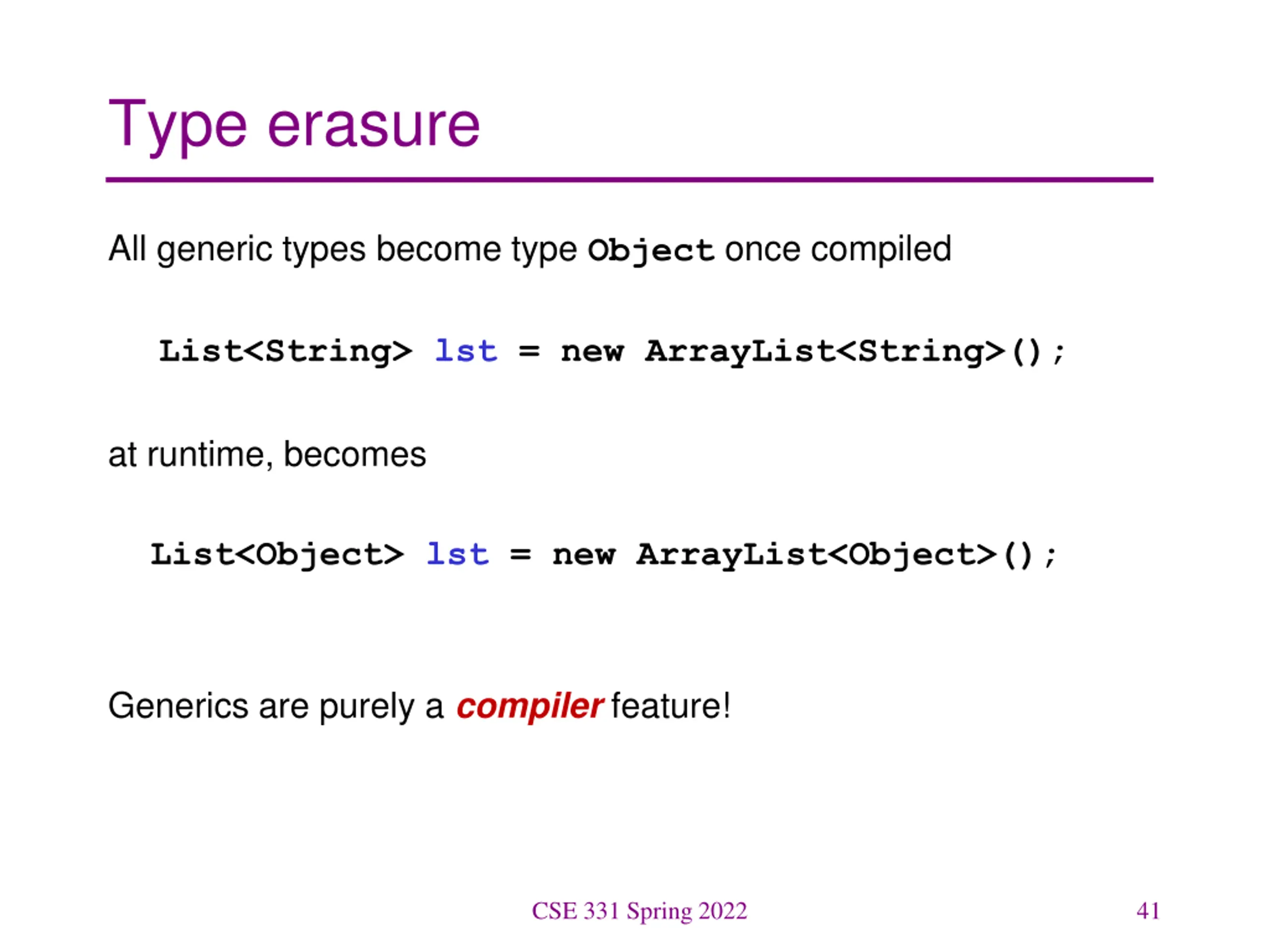 Type erasure

All generic types become type Object once compiled

List<String> lst = new ArrayList<String>();

at runtime, becomes

List<Object> lst = new ArrayList<Object>();

Generics are purely a compiler feature!

CSE 331 Spring 2022

41